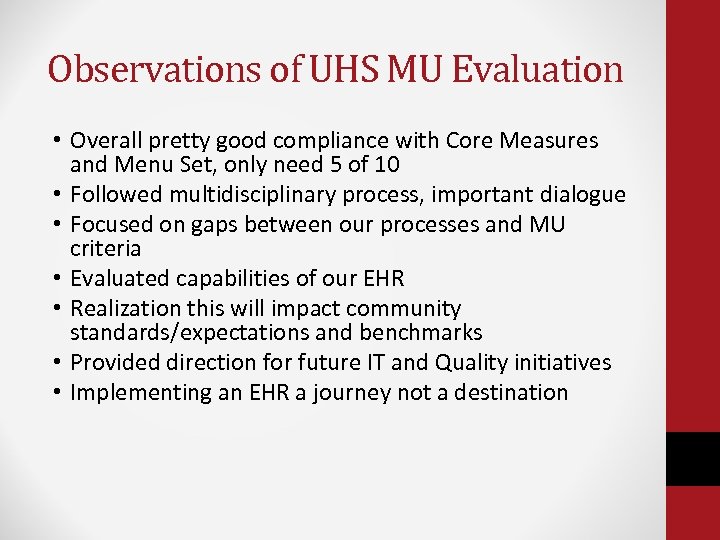 Observations of UHS MU Evaluation

• Overall pretty good compliance with Core Measures and Menu Set, only need 5 of 10
• Followed multidisciplinary process, important dialogue
• Focused on gaps between our processes and MU criteria
• Evaluated capabilities of our EHR
• Realization this will impact community standards/expectations and benchmarks
• Provided direction for future IT and Quality initiatives
• Implementing an EHR a journey not a destination